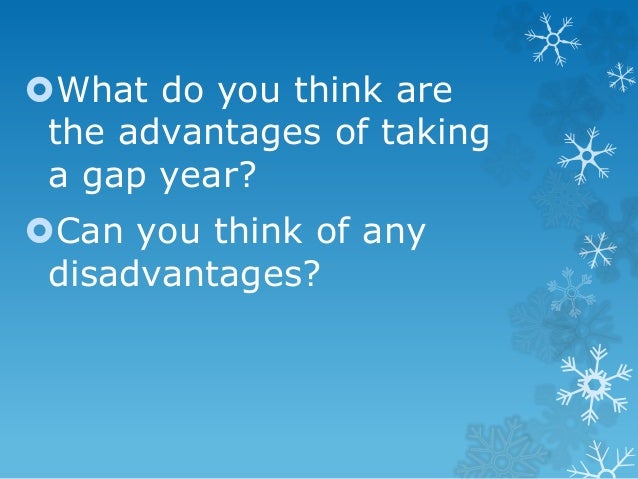 What do you think are the advantages of taking a gap year?

Can you think of any disadvantages?